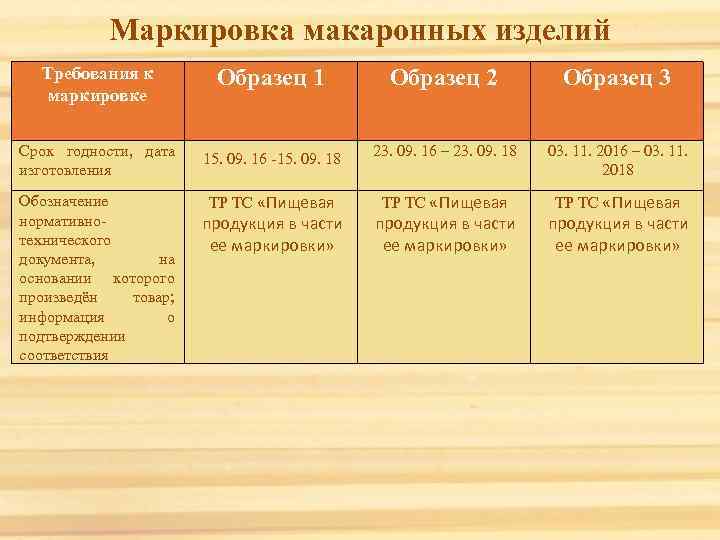 Маркировка макаронных изделий

| Требования к маркировке | Образец 1 | Образец 2 | Образец 3 |
|---|---|---|---|
| Срок годности, дата изготовления | 15. 09. 16 -15. 09. 18 | 23. 09. 16 – 23. 09. 18 | 03. 11. 2016 – 03. 11. 2018 |
| Обозначение нормативно-технического документа, на основании которого произведён товар; информация о подтверждении соответствия | ТР ТС «Пищевая продукция в части ее маркировки» | ТР ТС «Пищевая продукция в части ее маркировки» | ТР ТС «Пищевая продукция в части ее маркировки» |